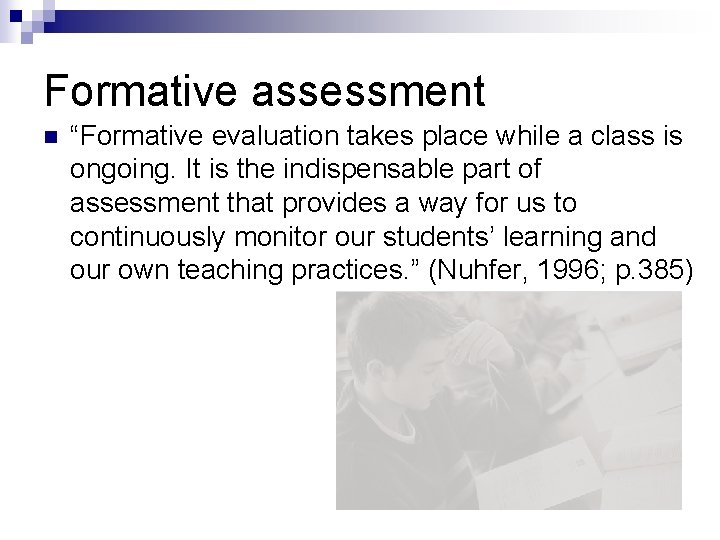 Formative assessment

“Formative evaluation takes place while a class is ongoing. It is the indispensable part of assessment that provides a way for us to continuously monitor our students’ learning and our own teaching practices.” (Nuhfer, 1996; p.385)